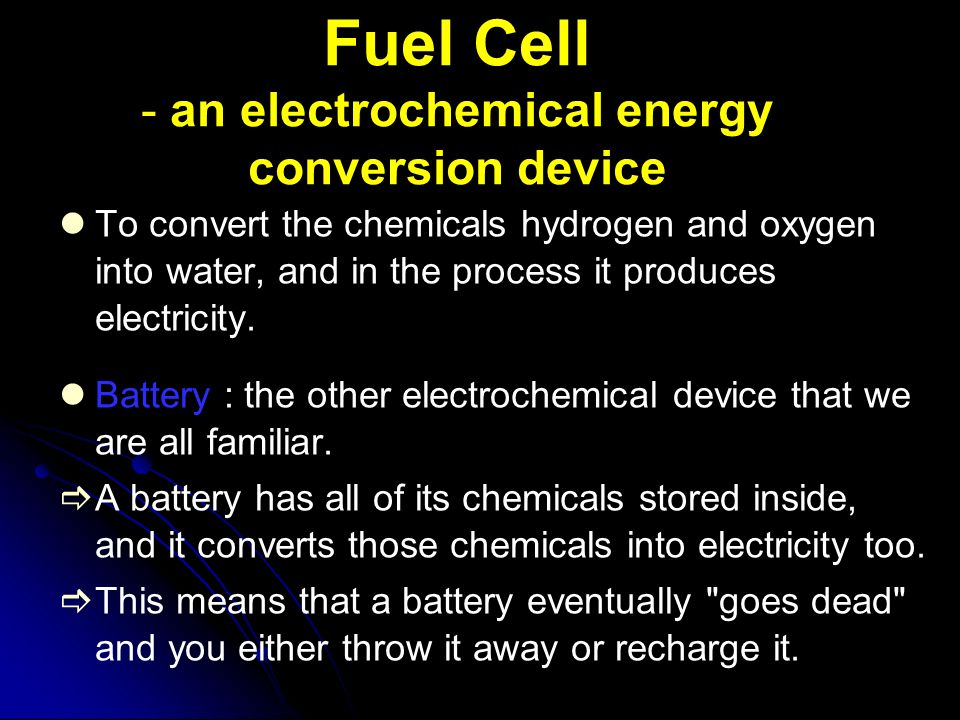 Fuel Cell
- an electrochemical energy conversion device

● To convert the chemicals hydrogen and oxygen into water, and in the process it produces electricity.

● Battery : the other electrochemical device that we are all familiar.

⇨ A battery has all of its chemicals stored inside, and it converts those chemicals into electricity too.

⇨ This means that a battery eventually "goes dead" and you either throw it away or recharge it.